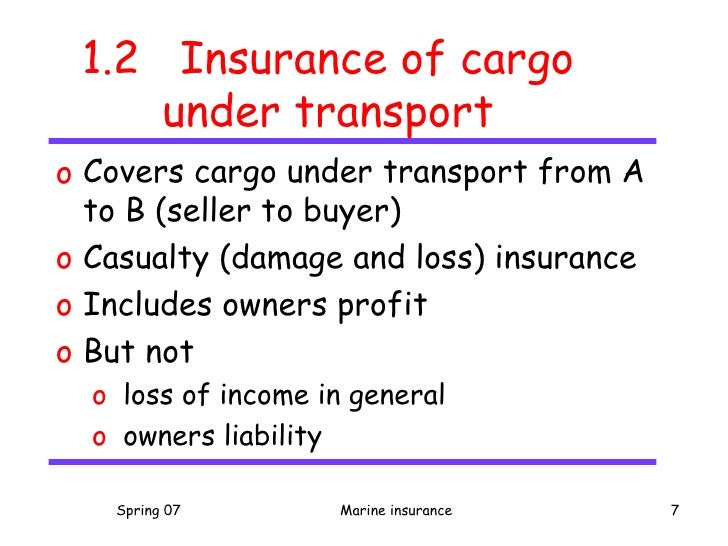 1.2 Insurance of cargo under transport

o Covers cargo under transport from A to B (seller to buyer)
o Casualty (damage and loss) insurance
o Includes owners profit
o But not
  o loss of income in general
  o owners liability

Spring 07 Marine insurance 7